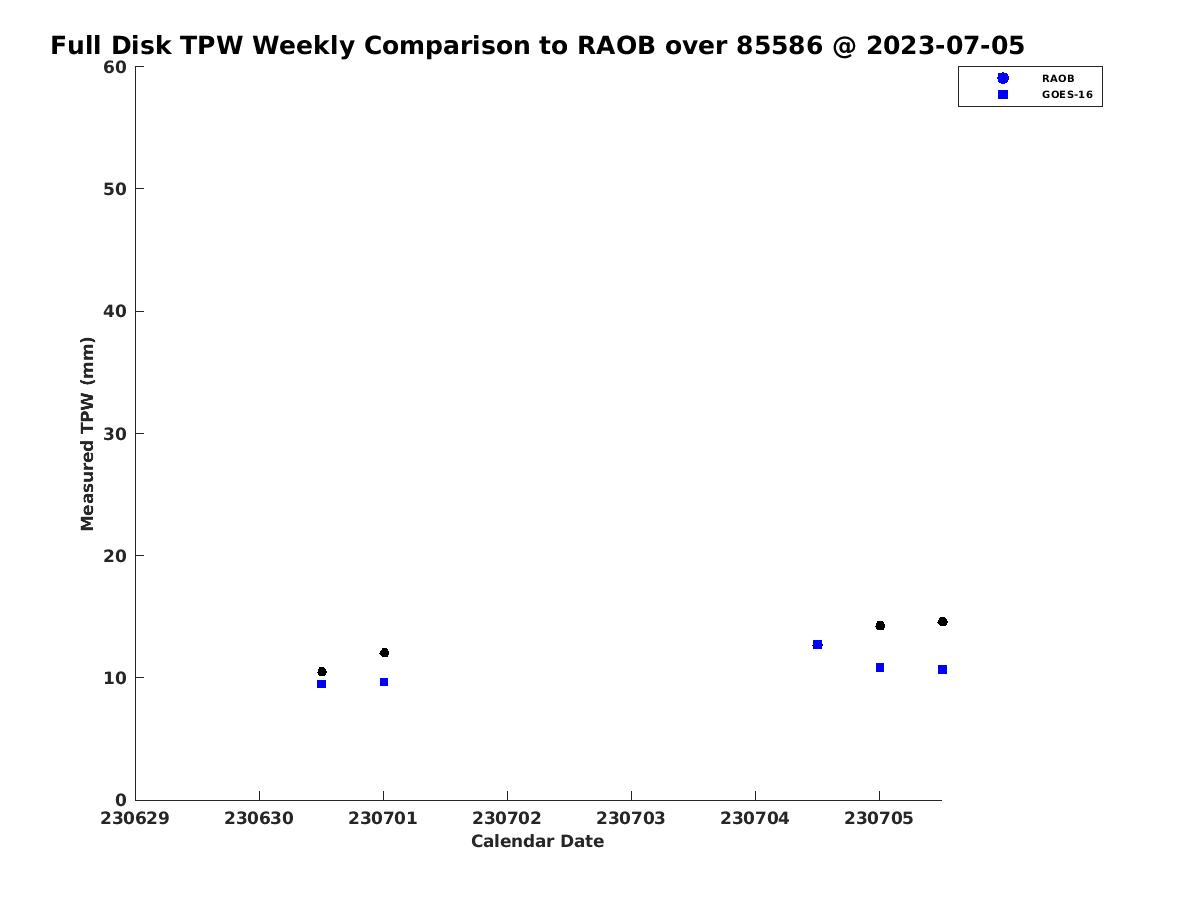 Full Disk TPW Weekly Comparison to RAOB over 85586 @ 2023-07-05

RAOB
GOES-16

Measured TPW (mm)

60
50
40
30
20
10
0

230629 230630 230701 230702 230703 230704 230705

Calendar Date